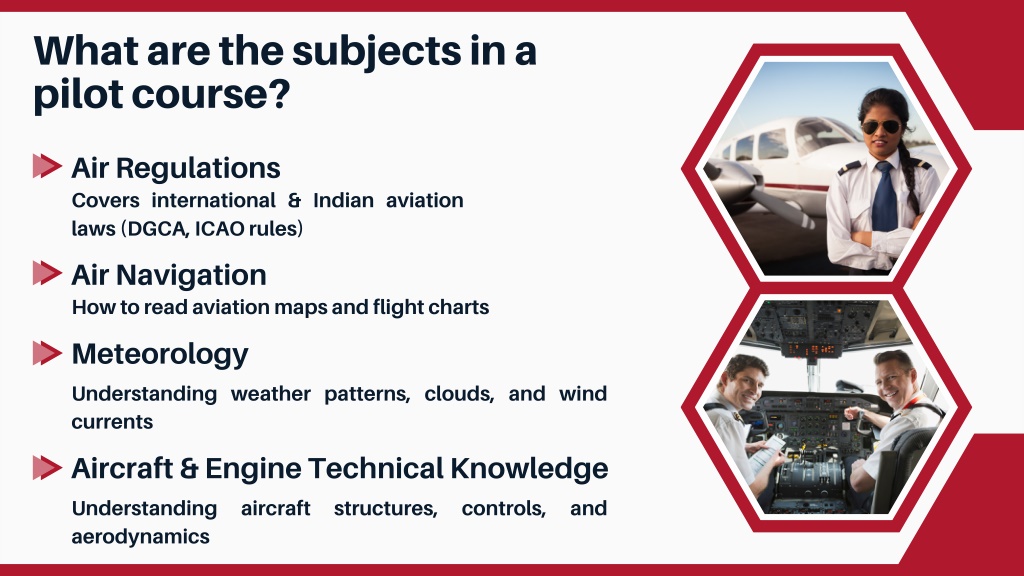 What are the subjects in a pilot course?

Air Regulations
Covers international & Indian aviation laws (DGCA, ICAO rules)

Air Navigation
How to read aviation maps and flight charts

Meteorology
Understanding weather patterns, clouds, and wind currents

Aircraft & Engine Technical Knowledge
Understanding aircraft structures, controls, and aerodynamics